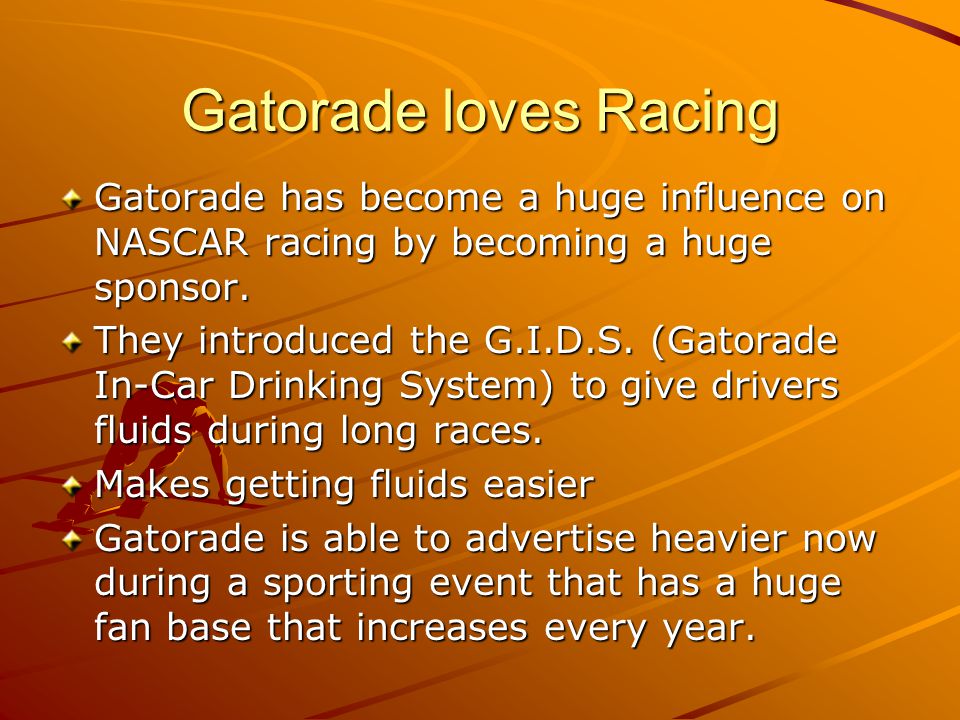 Gatorade loves Racing

Gatorade has become a huge influence on NASCAR racing by becoming a huge sponsor.

They introduced the G.I.D.S. (Gatorade In-Car Drinking System) to give drivers fluids during long races.

Makes getting fluids easier

Gatorade is able to advertise heavier now during a sporting event that has a huge fan base that increases every year.